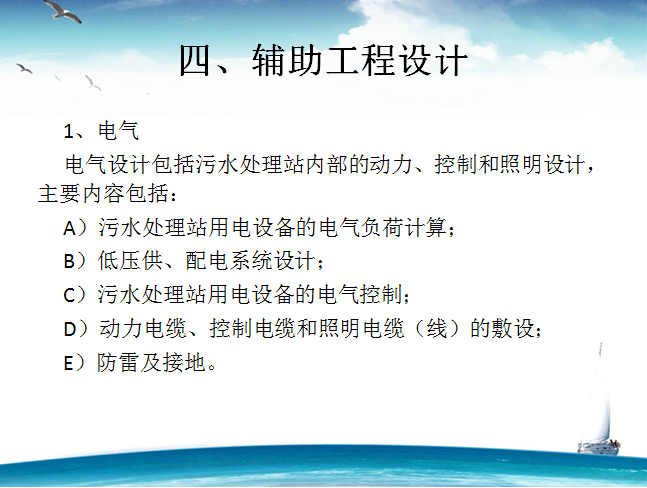 四、辅助工程设计

1、电气

电气设计包括污水处理站内部的动力、控制和照明设计，主要内容包括：

A）污水处理站用电设备的电气负荷计算；

B）低压供、配电系统设计；

C）污水处理站用电设备的电气控制；

D）动力电缆、控制电缆和照明电缆（线）的敷设；

E）防雷及接地。